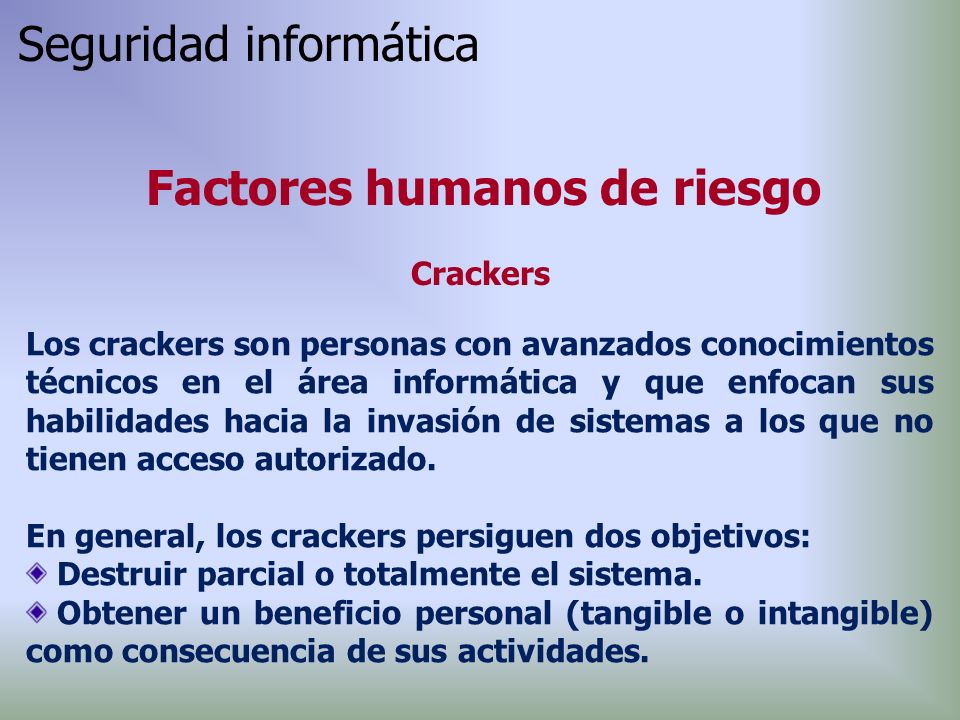 Seguridad informática

Factores humanos de riesgo

Crackers

Los crackers son personas con avanzados conocimientos técnicos en el área informática y que enfocan sus habilidades hacia la invasión de sistemas a los que no tienen acceso autorizado.

En general, los crackers persiguen dos objetivos:
Destruir parcial o totalmente el sistema.
Obtener un beneficio personal (tangible o intangible) como consecuencia de sus actividades.